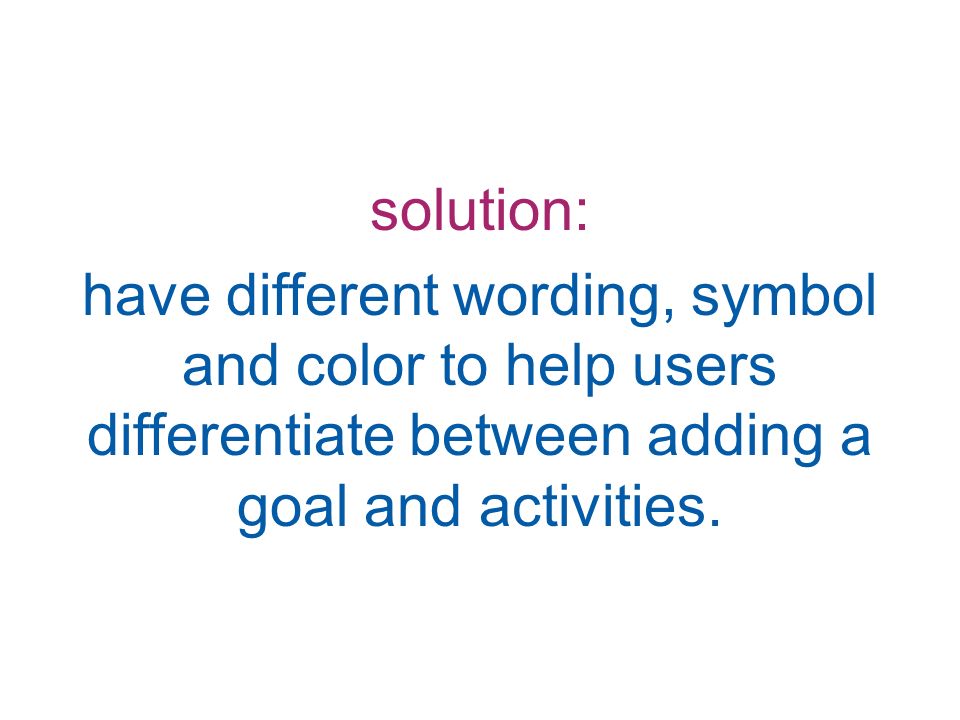 solution:

have different wording, symbol and color to help users differentiate between adding a goal and activities.